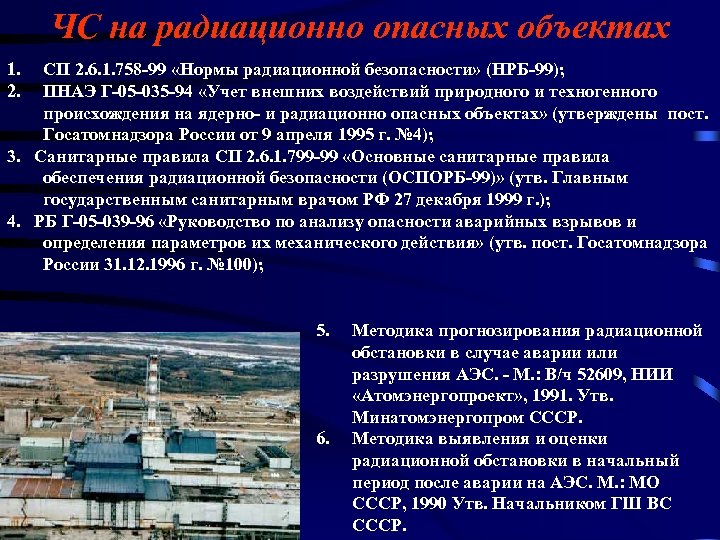 ЧС на радиационно опасных объектах

1. СП 2.6.1.758-99 «Нормы радиационной безопасности» (НРБ-99);

2. ПНАЭ Г-05-035-94 «Учет внешних воздействий природного и техногенного происхождения на ядерно- и радиационно опасных объектах» (утверждены пост. Госатомнадзора России от 9 апреля 1995 г. №4);

3. Санитарные правила СП 2.6.1.799-99 «Основные санитарные правила обеспечения радиационной безопасности (ОСПОРБ-99)» (утв. Главным государственным санитарным врачом РФ 27 декабря 1999 г.);

4. РБ Г-05-039-96 «Руководство по анализу опасности аварийных взрывов и определения параметров их механического действия» (утв. пост. Госатомнадзора России 31.12.1996 г. №100);

5. Методика прогнозирования радиационной обстановки в случае аварии или разрушения АЭС. - М.: В/ч 52609, НИИ «Атомэнергопроект», 1991. Утв. Минатомэнергопром СССР.

6. Методика выявления и оценки радиационной обстановки в начальный период после аварии на АЭС. М.: МО СССР, 1990 Утв. Начальником ГШ ВС СССР.